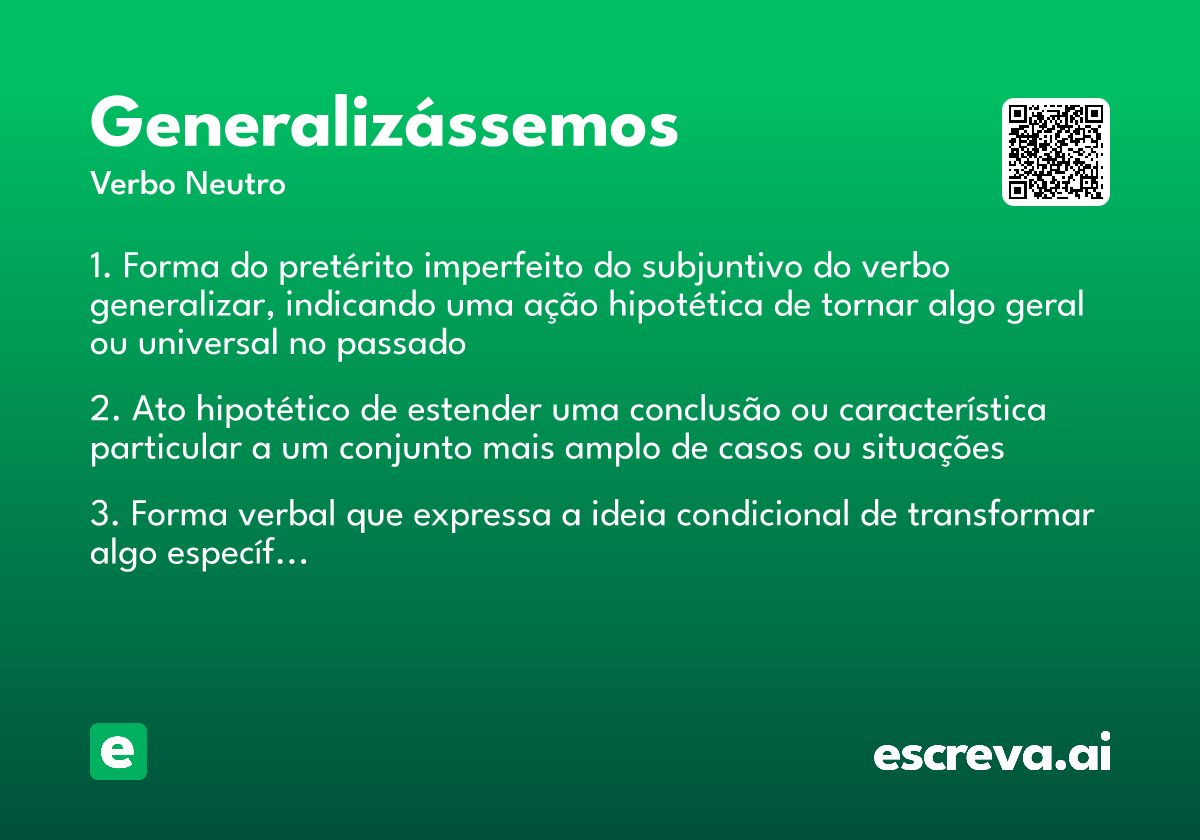 Generalizássemos

Verbo Neutro

1. Forma do pretérito imperfeito do subjuntivo do verbo generalizar, indicando uma ação hipotética de tornar algo geral ou universal no passado

2. Ato hipotético de estender uma conclusão ou característica particular a um conjunto mais amplo de casos ou situações

3. Forma verbal que expressa a ideia condicional de transformar algo específ...

e

escreva.ai